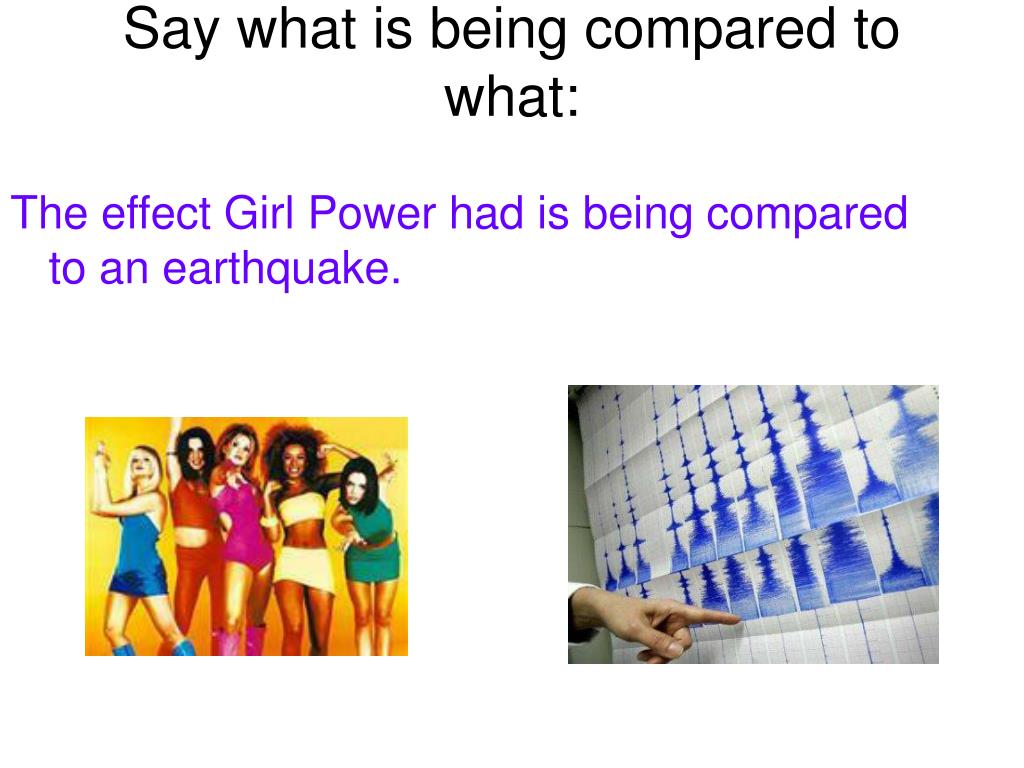 Say what is being compared to what:

The effect Girl Power had is being compared to an earthquake.